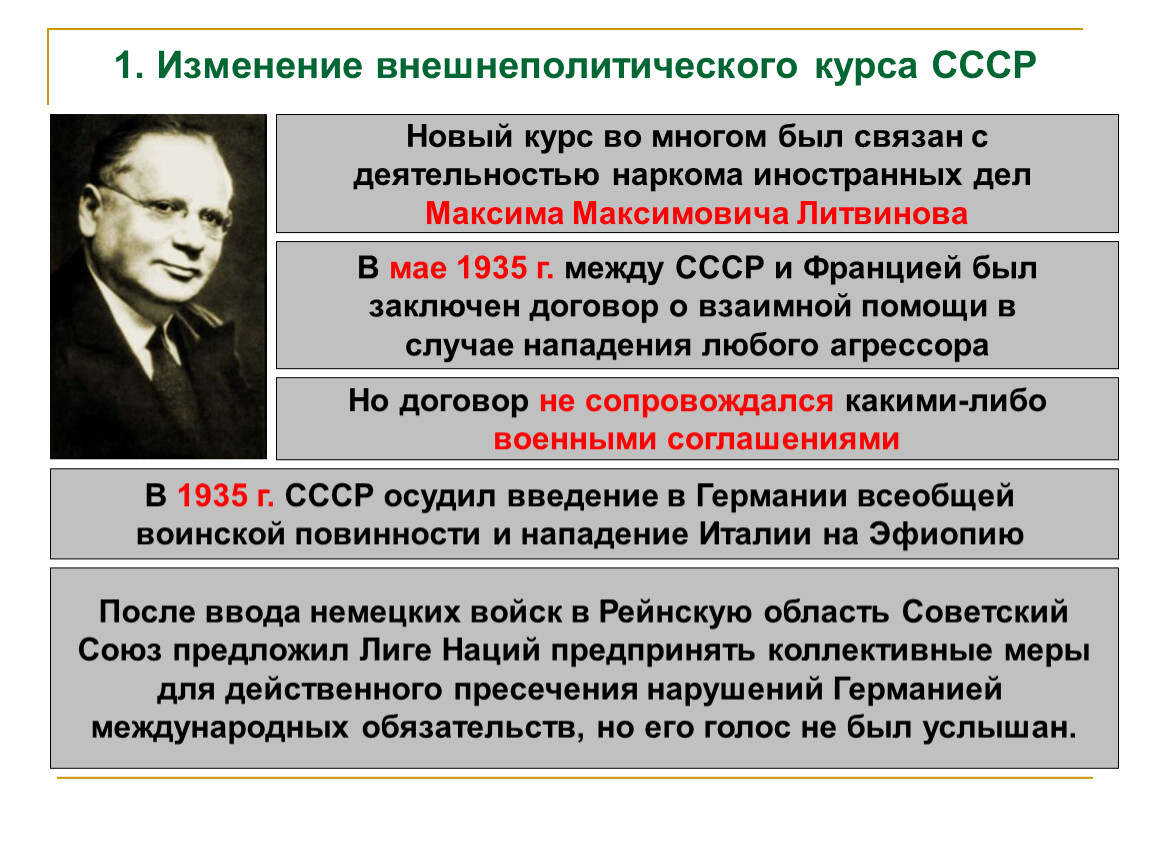 1. Изменение внешнеполитического курса СССР

Новый курс во многом был связан с деятельностью наркома иностранных дел Максима Максимовича Литвинова

В мае 1935 г. между СССР и Францией был заключен договор о взаимной помощи в случае нападения любого агрессора

Но договор не сопровождался какими-либо военными соглашениями

В 1935 г. СССР осудил введение в Германии всеобщей воинской повинности и нападение Италии на Эфиопию

После ввода немецких войск в Рейнскую область Советский Союз предложил Лиге Наций предпринять коллективные меры для действенного пресечения нарушений Германией международных обязательств, но его голос не был услышан.